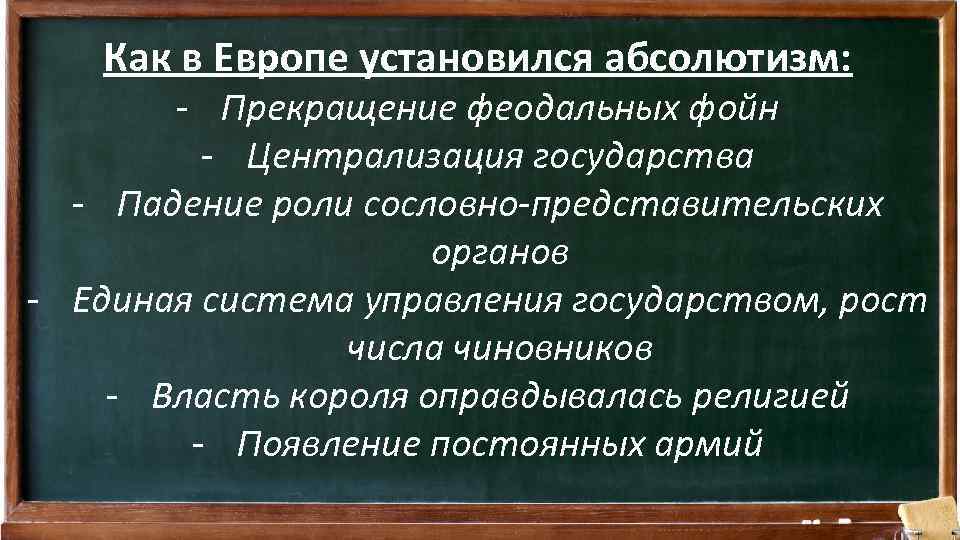 Как в Европе установился абсолютизм:

- Прекращение феодальных фойн
- Централизация государства
- Падение роли сословно-представительских органов
- Единая система управления государством, рост числа чиновников
- Власть короля оправдывалась религией
- Появление постоянных армий